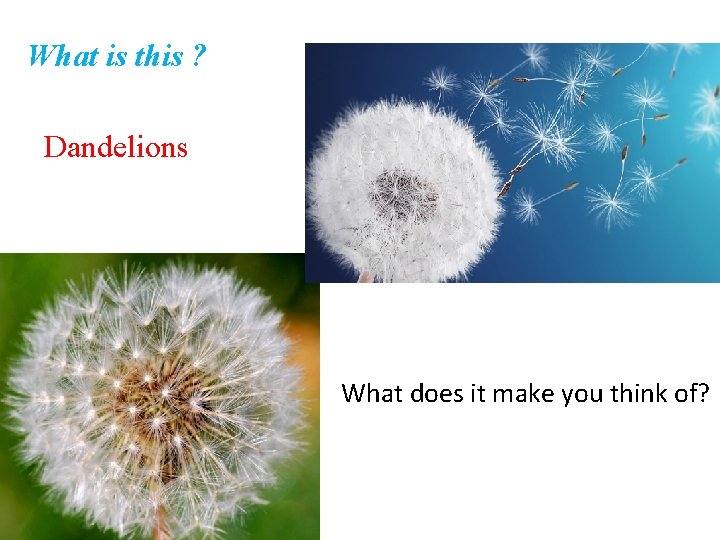 What is this ?

Dandelions

What does it make you think of?